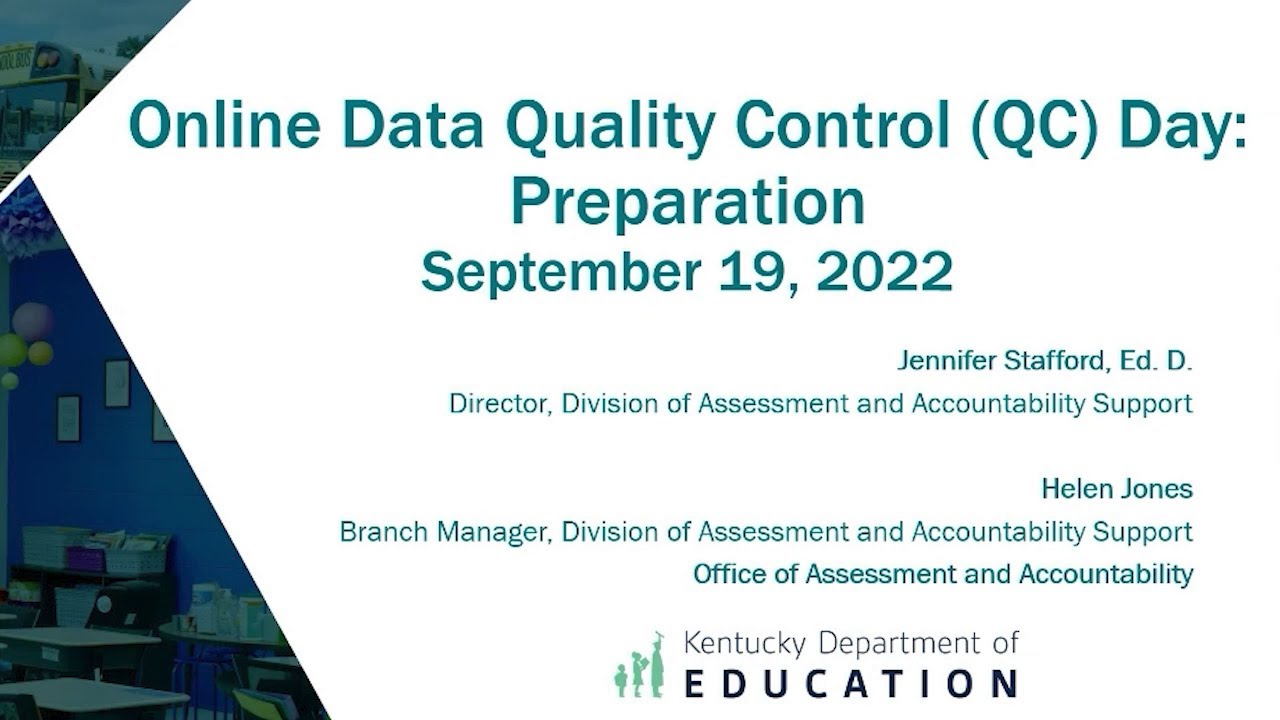 Online Data Quality Control (QC) Day: Preparation
September 19, 2022

Jennifer Stafford, Ed. D.
Director, Division of Assessment and Accountability Support

Helen Jones
Branch Manager, Division of Assessment and Accountability Support
Office of Assessment and Accountability

Kentucky Department of
EDUCATION